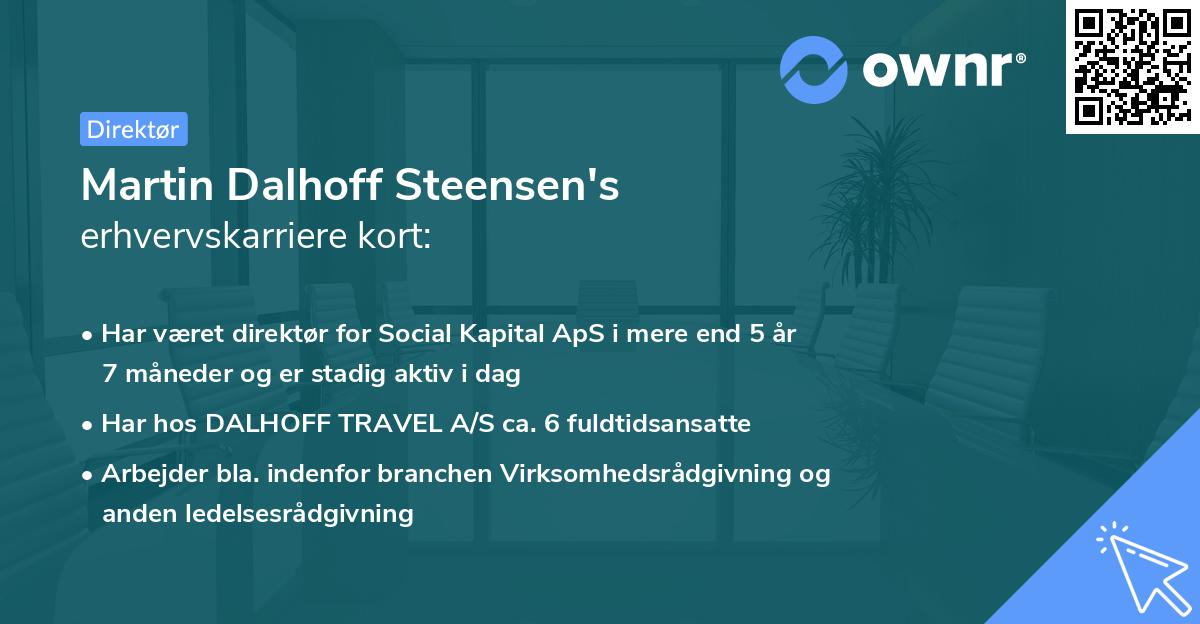 ownr®

Direktør

Martin Dalhoff Steensen's erhvervskarriere kort:

• Har været direktør for Social Kapital ApS i mere end 5 år 7 måneder og er stadig aktiv i dag

• Har hos DALHOFF TRAVEL A/S ca. 6 fuldtidsansatte

• Arbejder bla. indenfor branchen Virksomhedsrådgivning og anden ledelsesrådgivning